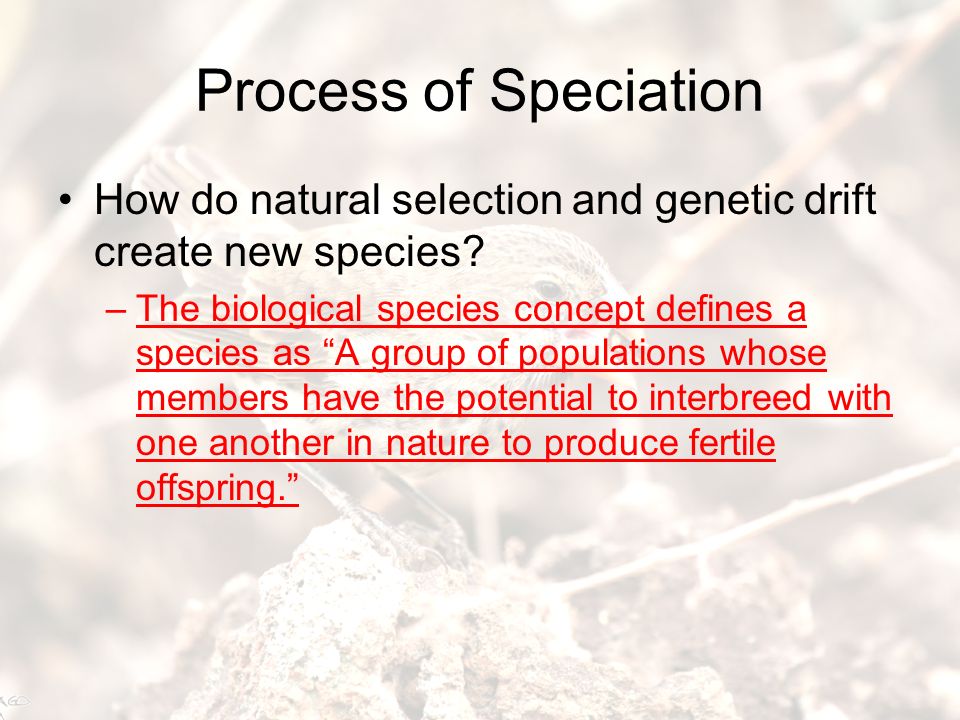 Process of Speciation

• How do natural selection and genetic drift create new species?

– The biological species concept defines a species as “A group of populations whose members have the potential to interbreed with one another in nature to produce fertile offspring.”